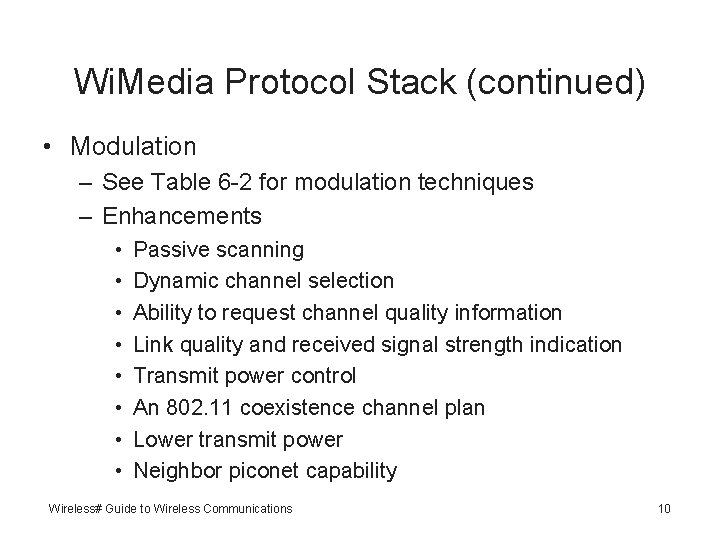 WiMedia Protocol Stack (continued)

• Modulation
– See Table 6-2 for modulation techniques
– Enhancements
• Passive scanning
• Dynamic channel selection
• Ability to request channel quality information
• Link quality and received signal strength indication
• Transmit power control
• An 802.11 coexistence channel plan
• Lower transmit power
• Neighbor piconet capability

Wireless# Guide to Wireless Communications

10